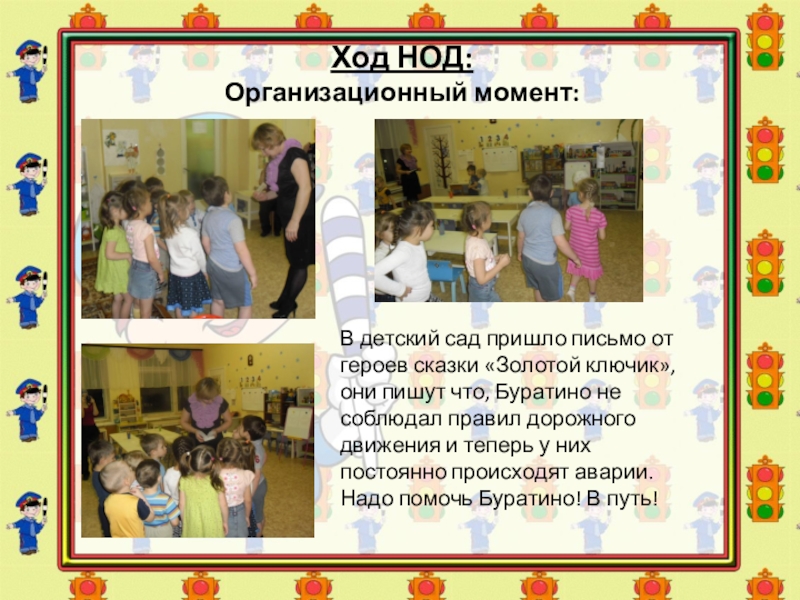 Ход НОД:
Организационный момент:

В детский сад пришло письмо от героев сказки «Золотой ключик», они пишут что, Буратино не соблюдал правил дорожного движения и теперь у них постоянно происходят аварии. Надо помочь Буратино! В путь!